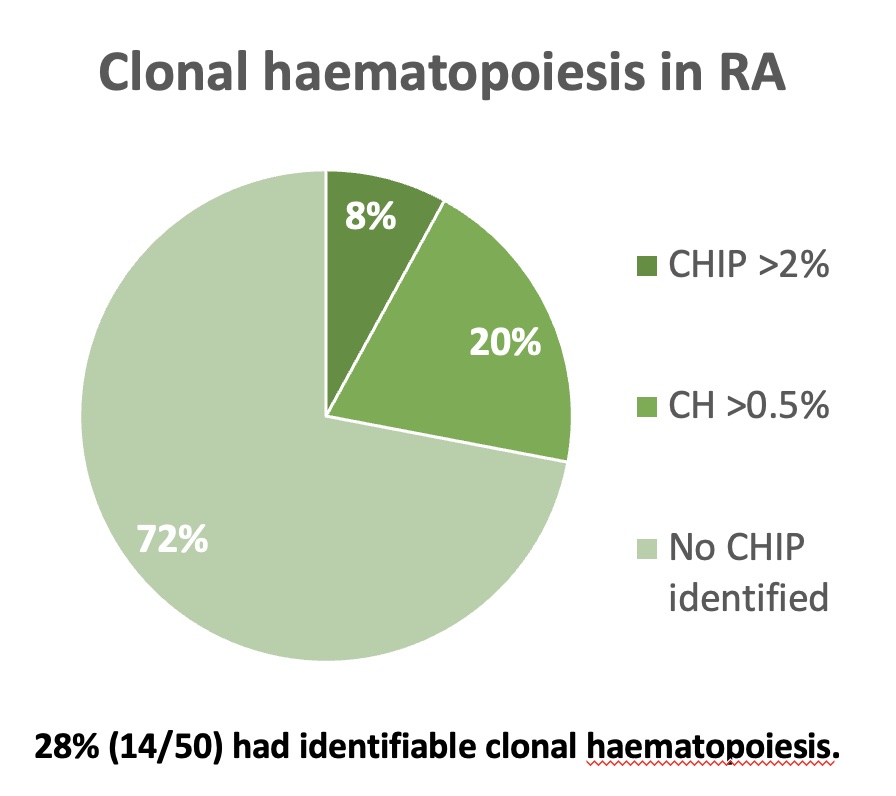 Clonal haematopoiesis in RA

8%

20%

72%

CHIP >2%

CH >0.5%

No CHIP identified

28% (14/50) had identifiable clonal haematopoiesis.